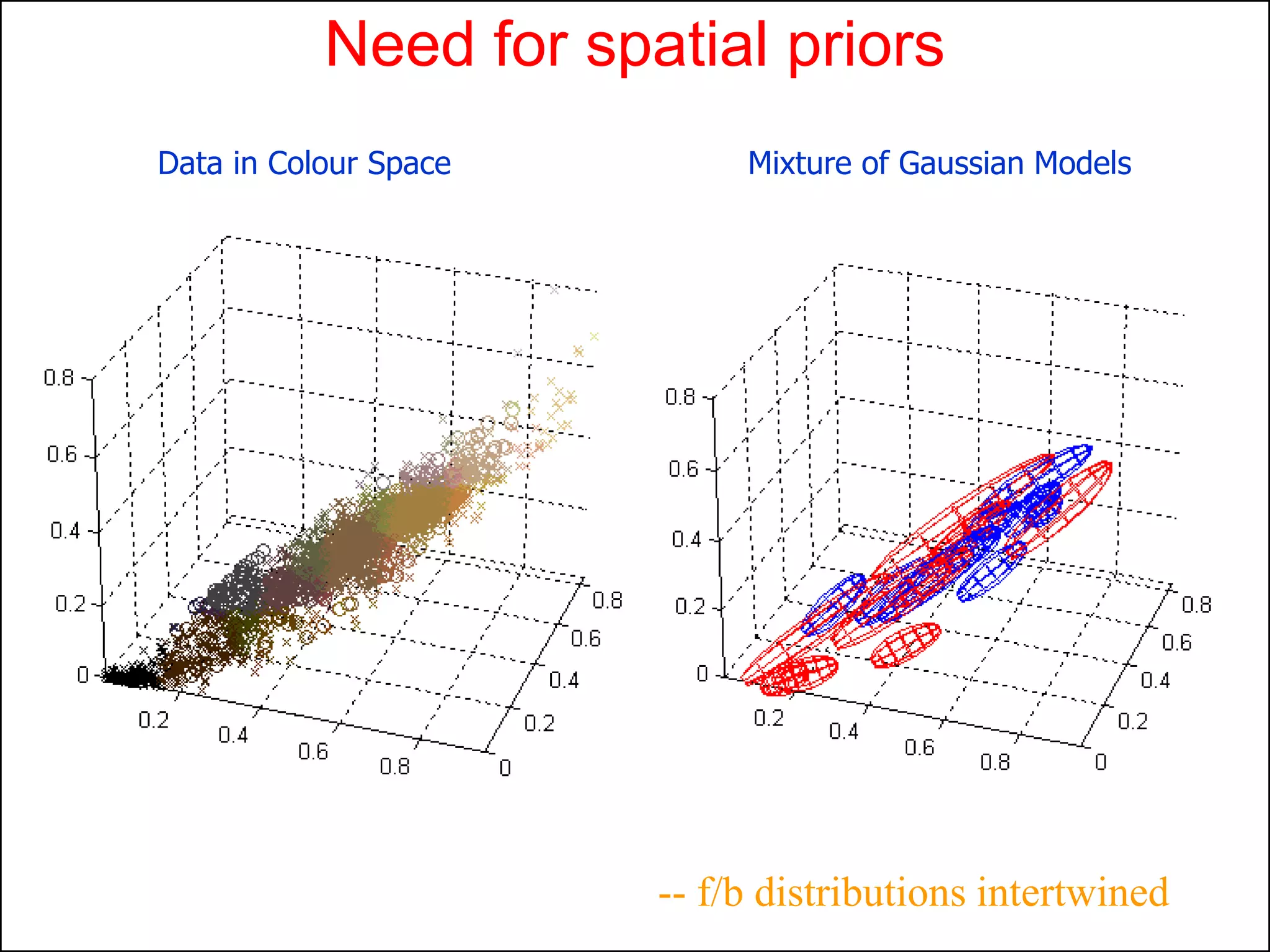 Need for spatial priors

Data in Colour Space

0.8
0.6
0.4
0.2
0
0.2
0.4
0.6
0.8
0
0.2
0.4
0.6
0.8

Mixture of Gaussian Models

0.8
0.6
0.4
0.2
0
0.2
0.4
0.6
0.8
0
0.2
0.4
0.6
0.8

-- f/b distributions intertwined